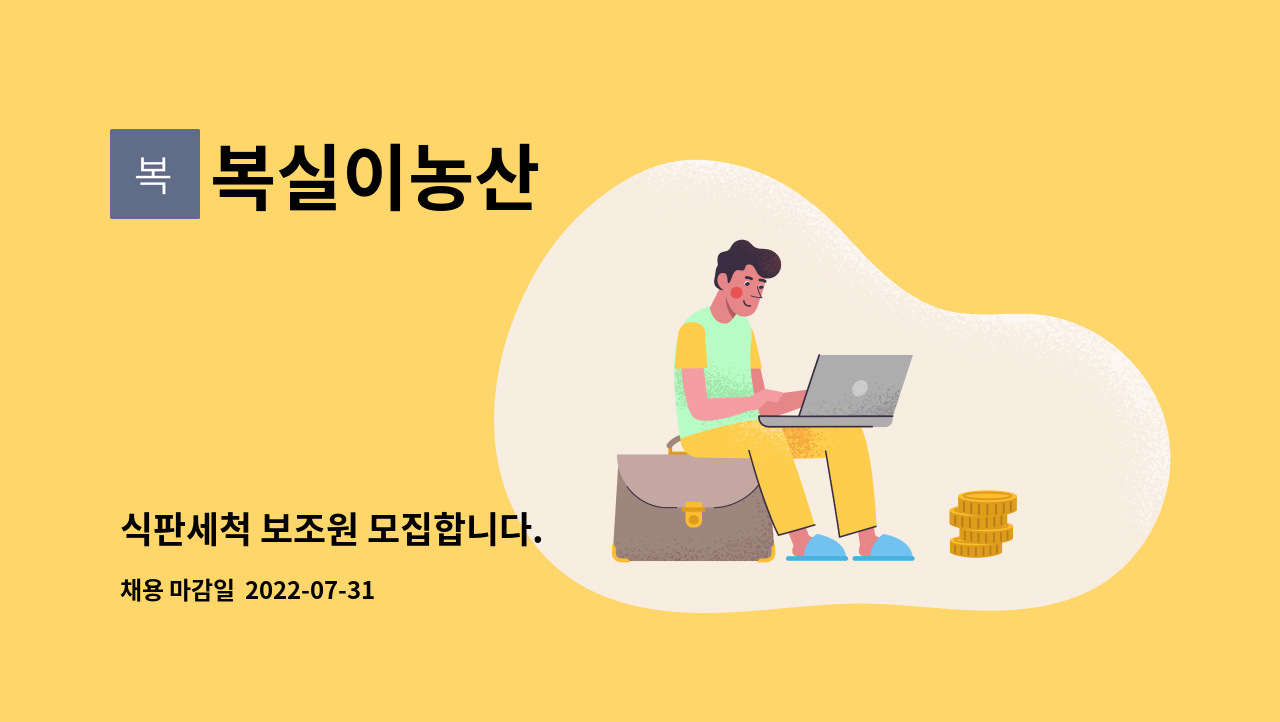 복 복실이농산

식판세척 보조원 모집합니다.

채용 마감일 2022-07-31